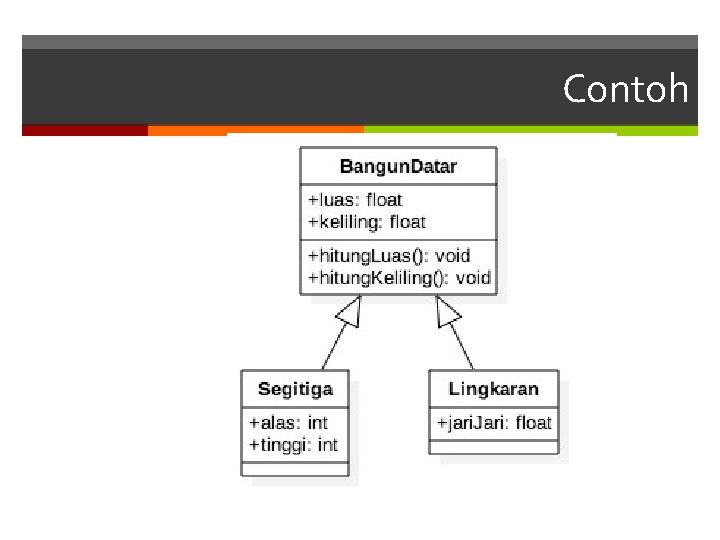 Contoh

BangunDatar
+luas: float
+keliling: float
+hitungLuas(): void
+hitungKeliling(): void

Segitiga
+alas: int
+tinggi: int

Lingkaran
+jariJari: float